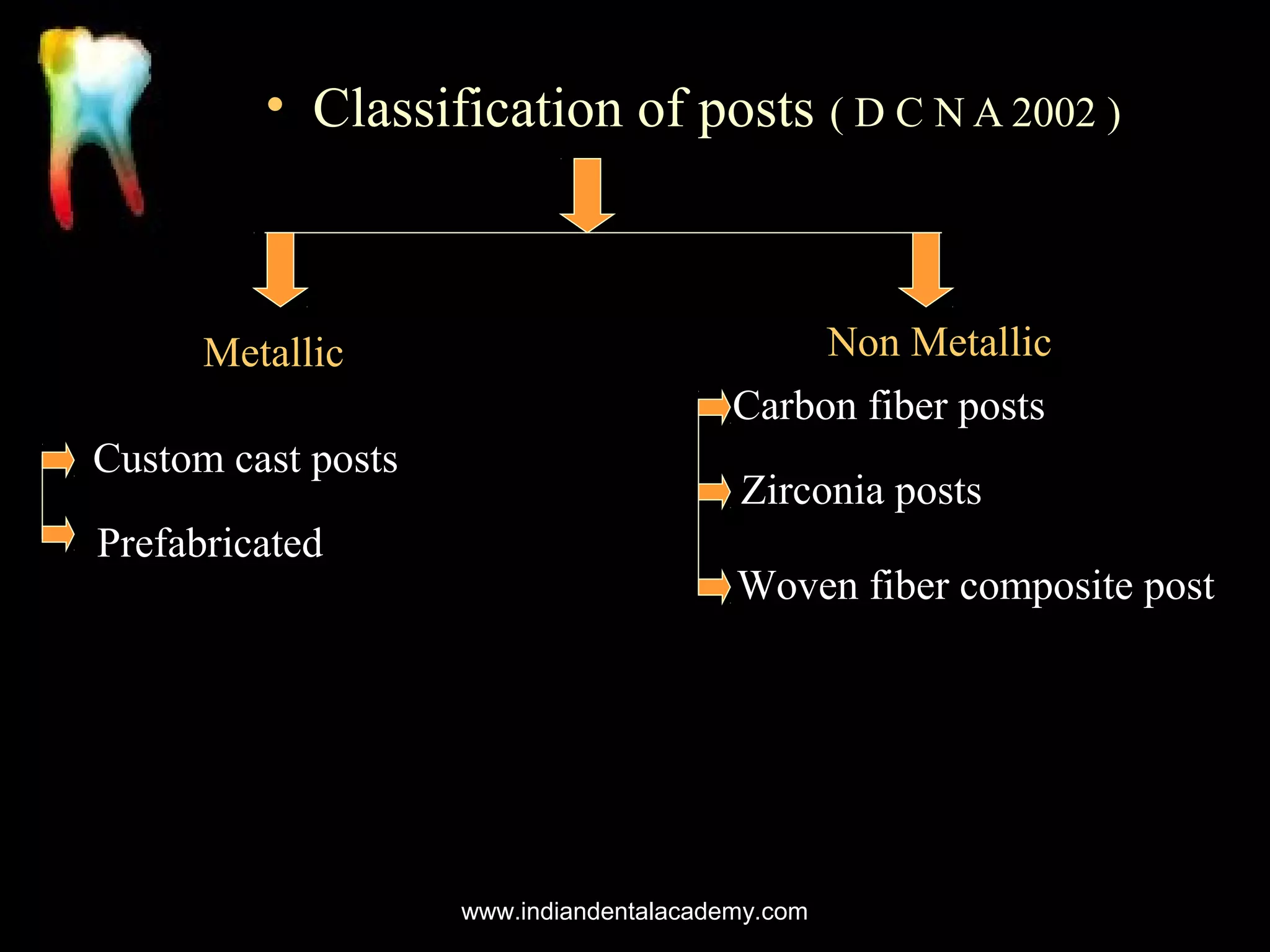 • Classification of posts ( D C N A 2002 )

Metallic

Custom cast posts

Prefabricated

Non Metallic

Carbon fiber posts

Zirconia posts

Woven fiber composite post

www.indiandentalacademy.com